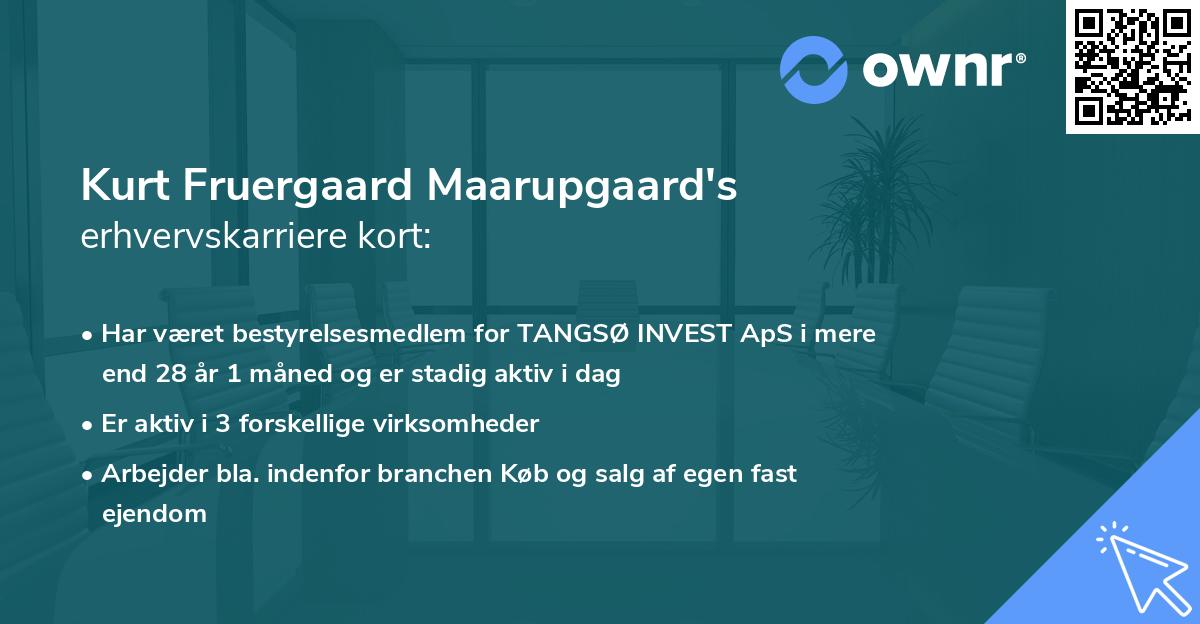 ownr®

Kurt Fruergaard Maarupgaard's erhvervskarriere kort:

• Har været bestyrelsesmedlem for TANGSØ INVEST ApS i mere end 28 år 1 måned og er stadig aktiv i dag
• Er aktiv i 3 forskellige virksomheder
• Arbejder bla. indenfor branchen Køb og salg af egen fast ejendom